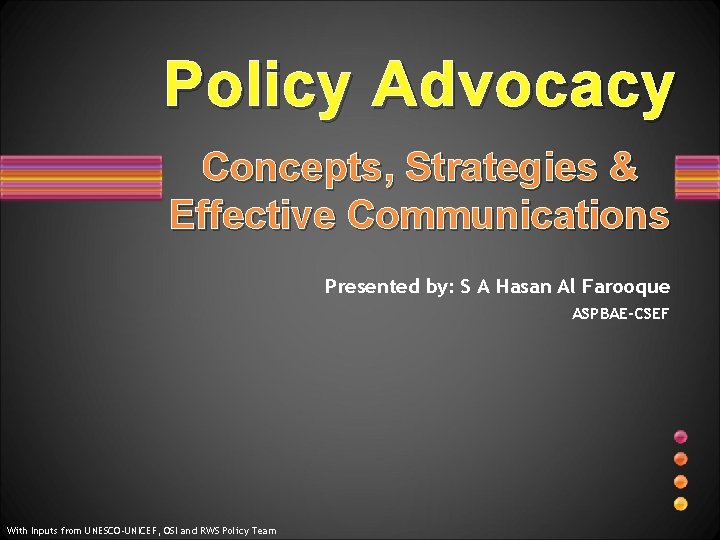 Policy Advocacy

Concepts, Strategies & Effective Communications

Presented by: S A Hasan Al Farooque

ASPBAE-CSEF

With Inputs from UNESCO-UNICEF, OSI and RWS Policy Team